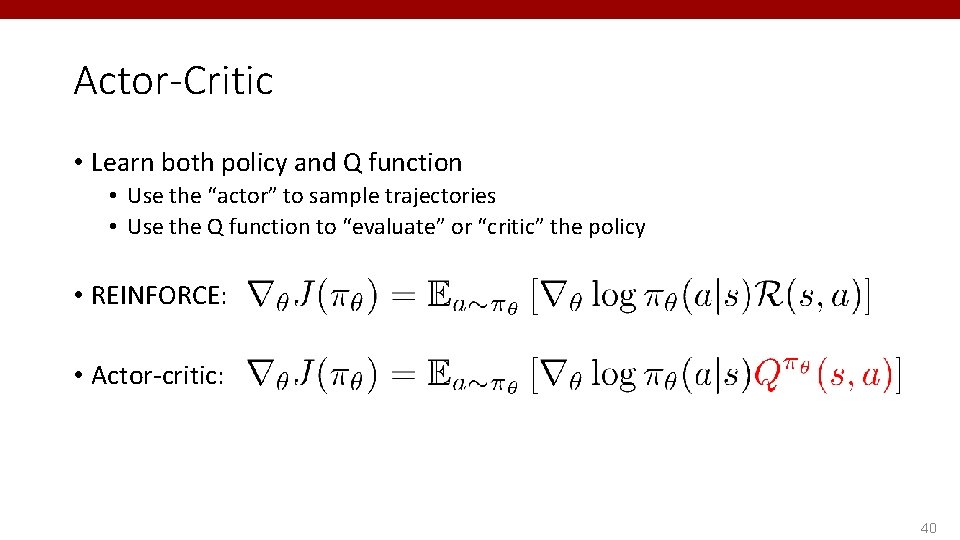 Actor-Critic

• Learn both policy and Q function
  • Use the “actor” to sample trajectories
  • Use the Q function to “evaluate” or “critic” the policy

• REINFORCE: $\nabla_\theta J(\pi_\theta) = \mathbb{E}_{a\sim\pi_\theta}\left[\nabla_\theta \log \pi_\theta(a|s)\mathcal{R}(s,a)\right]$

• Actor-critic: $\nabla_\theta J(\pi_\theta) = \mathbb{E}_{a\sim\pi_\theta}\left[\nabla_\theta \log \pi_\theta(a|s)Q^{\pi_\theta}(s,a)\right]$

40